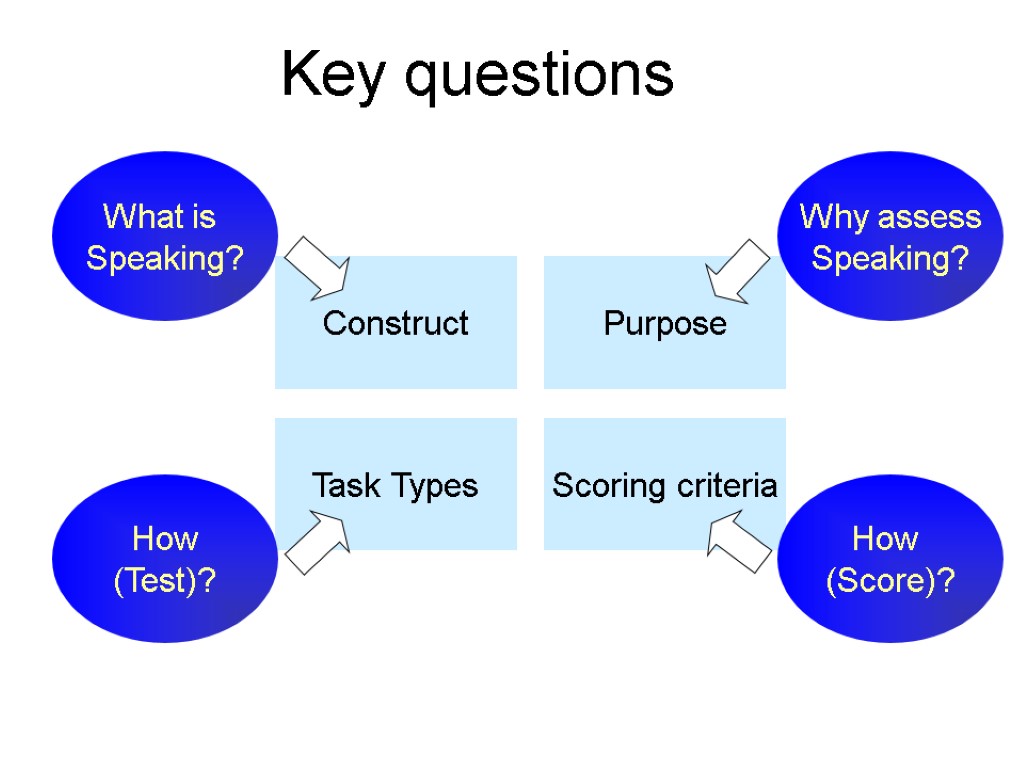 Key questions

What is Speaking?

Why assess Speaking?

Construct

Purpose

Task Types

Scoring criteria

How (Test)?

How (Score)?